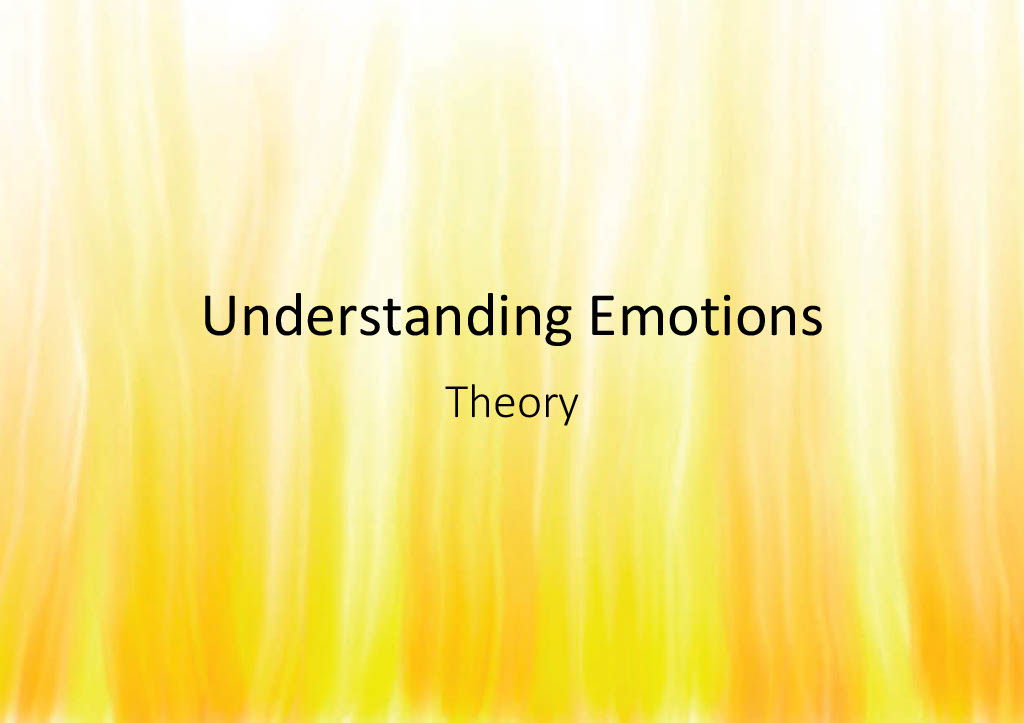 Understanding Emotions

Theory